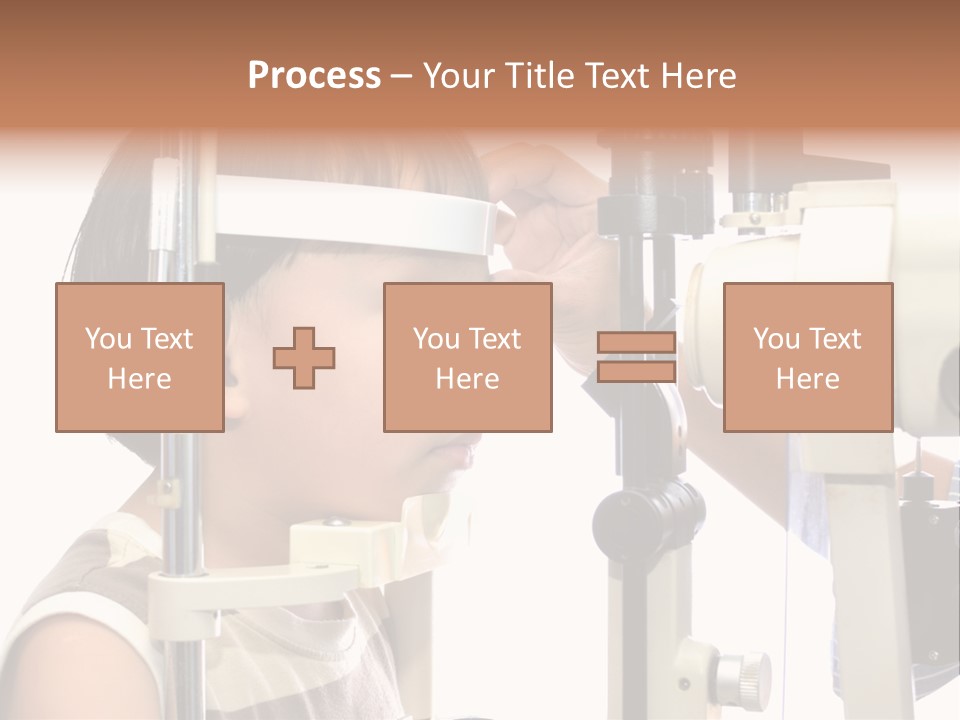 Process – Your Title Text Here

You Text Here

You Text Here

You Text Here